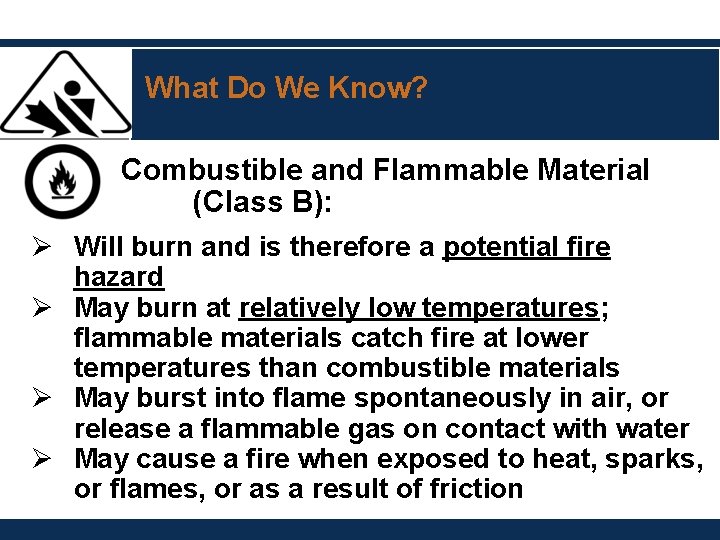 What Do We Know?

Combustible and Flammable Material (Class B):

➢ Will burn and is therefore a potential fire hazard
➢ May burn at relatively low temperatures; flammable materials catch fire at lower temperatures than combustible materials
➢ May burst into flame spontaneously in air, or release a flammable gas on contact with water
➢ May cause a fire when exposed to heat, sparks, or flames, or as a result of friction